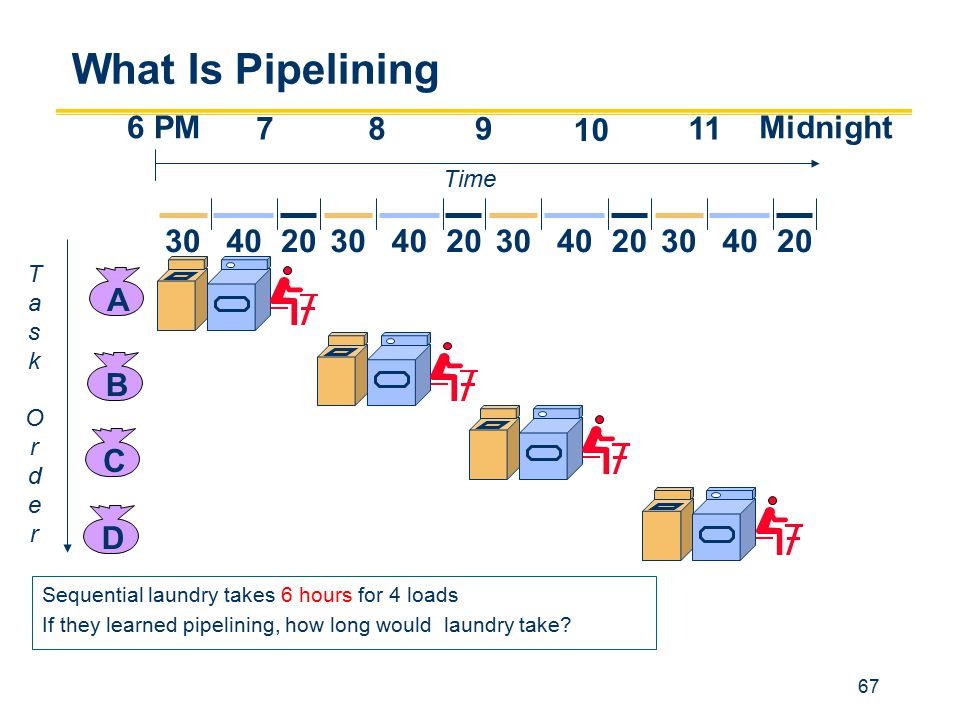 What Is Pipelining

6 PM 7 8 9 10 11 Midnight

Time

30 40 20 30 40 20 30 40 20 30 40 20

Task Order

A

B

C

D

Sequential laundry takes 6 hours for 4 loads
If they learned pipelining, how long would laundry take?

67